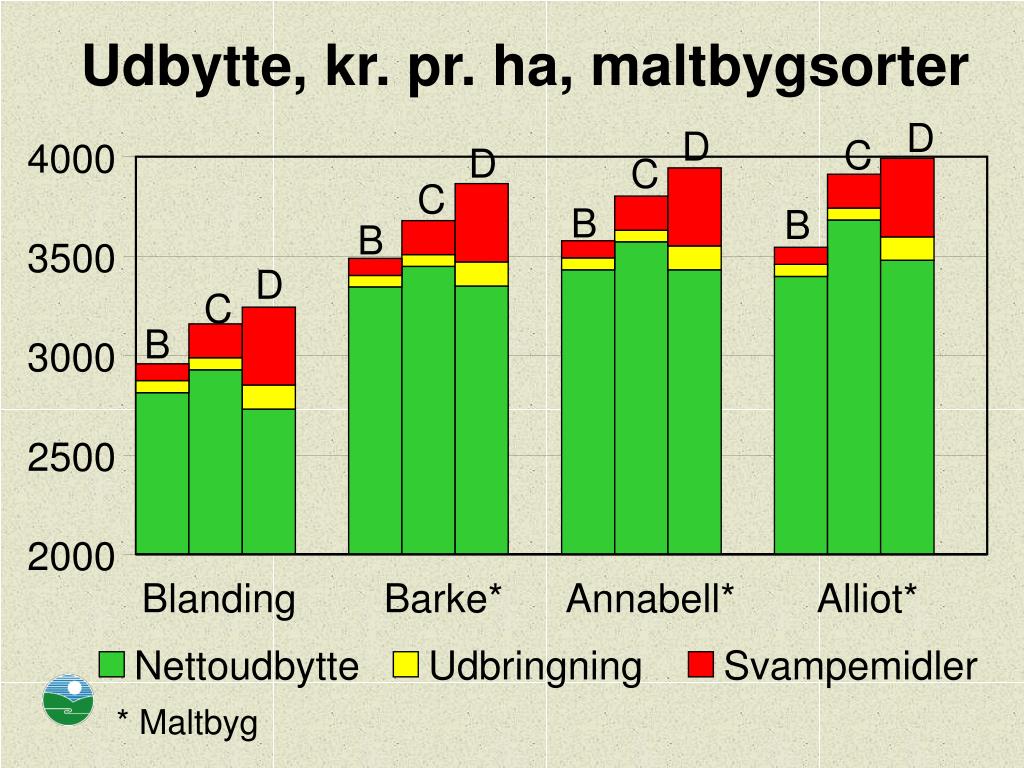 Udbytte, kr. pr. ha, maltbygsorter

4000
3500
3000
2500
2000

B C D
B C D
B C D
B C D

Blanding
Barke*
Annabell*
Alliot*

Nettoudbytte
Udbringning
Svampemidler

* Maltbyg